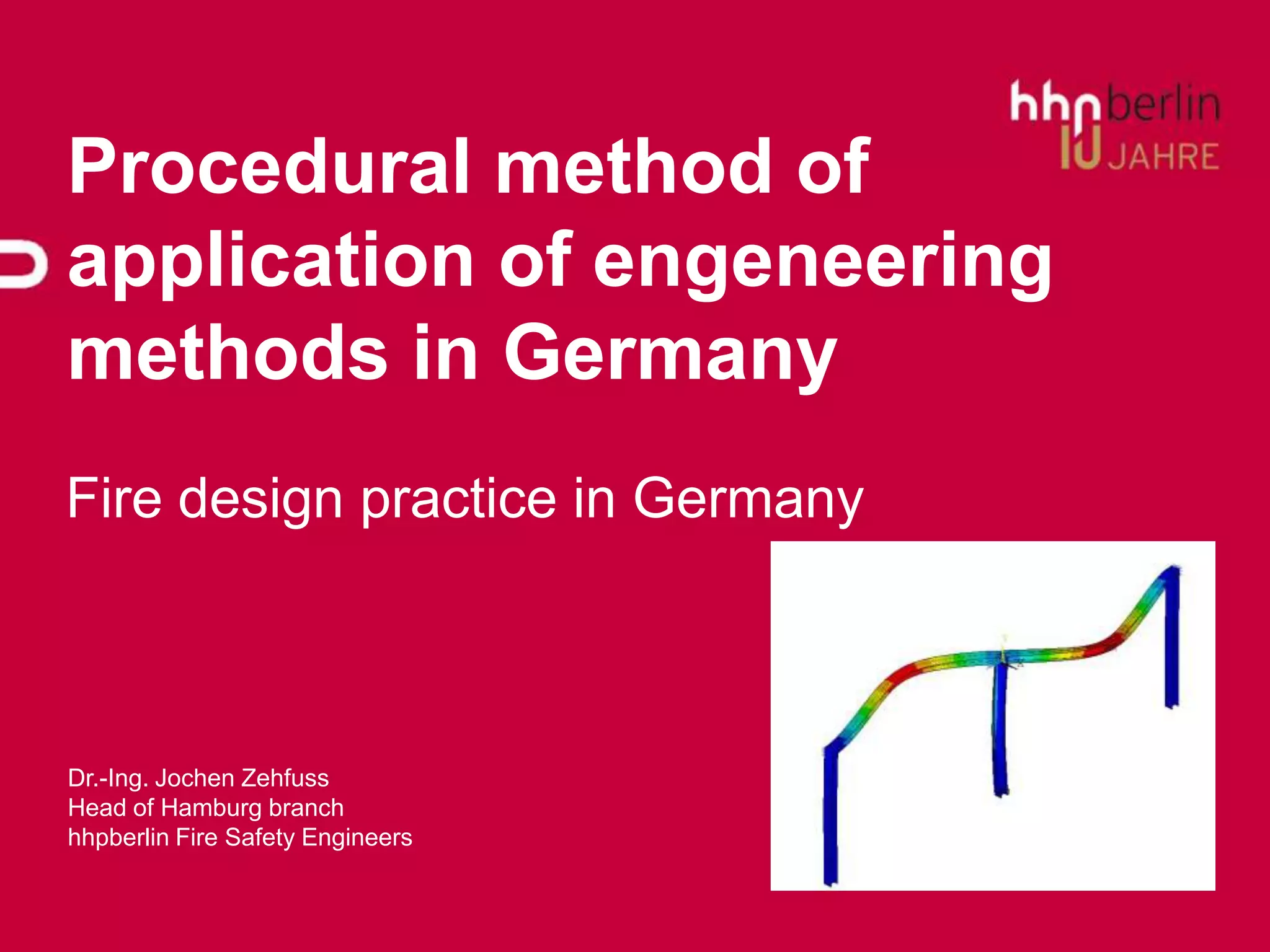 hhpberlin
10 JAHRE

Procedural method of application of engeneering methods in Germany

Fire design practice in Germany

Dr.-Ing. Jochen Zehfuss
Head of Hamburg branch
hhpberlin Fire Safety Engineers